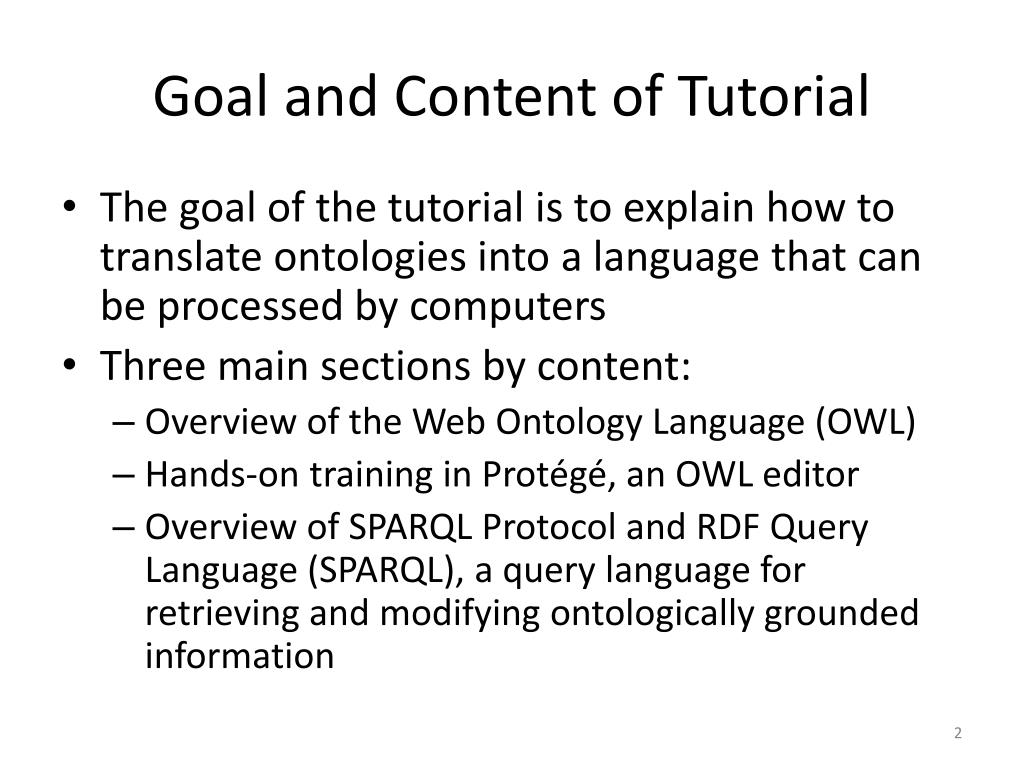 Goal and Content of Tutorial

• The goal of the tutorial is to explain how to translate ontologies into a language that can be processed by computers
• Three main sections by content:
– Overview of the Web Ontology Language (OWL)
– Hands-on training in Protégé, an OWL editor
– Overview of SPARQL Protocol and RDF Query Language (SPARQL), a query language for retrieving and modifying ontologically grounded information

2